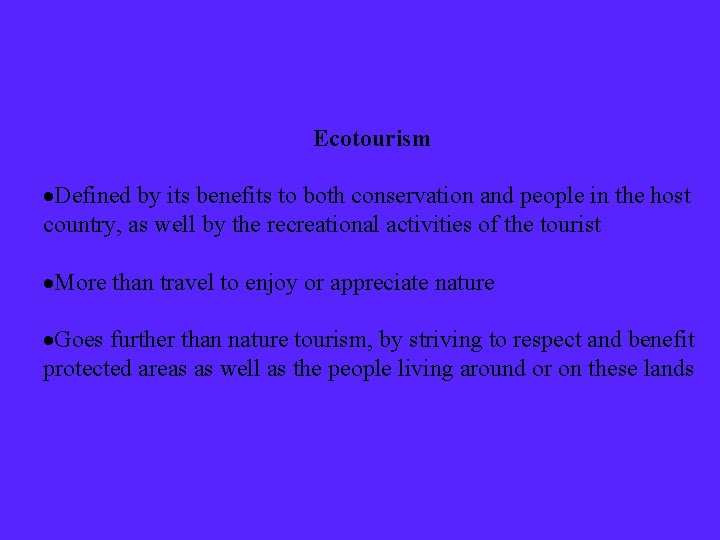 Ecotourism

•Defined by its benefits to both conservation and people in the host country, as well by the recreational activities of the tourist

•More than travel to enjoy or appreciate nature

•Goes further than nature tourism, by striving to respect and benefit protected areas as well as the people living around or on these lands